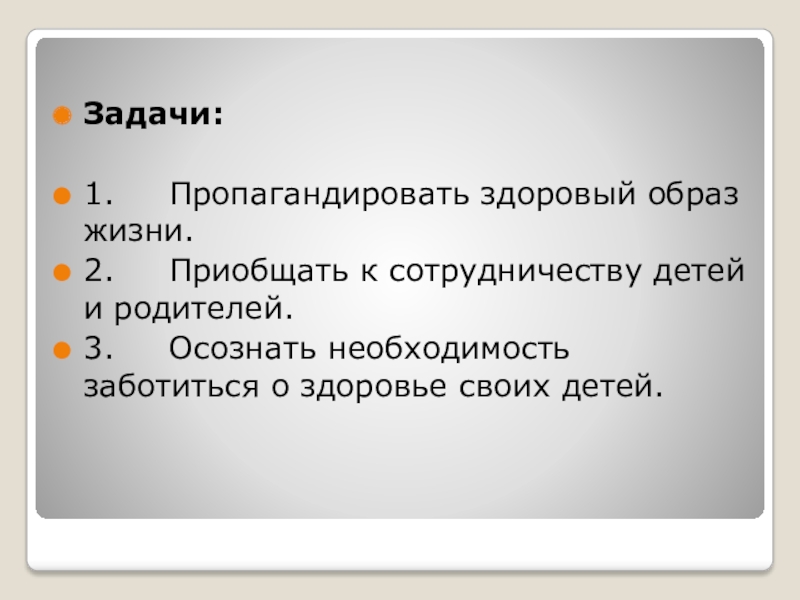 Задачи:

1. Пропагандировать здоровый образ жизни.

2. Приобщать к сотрудничеству детей и родителей.

3. Осознать необходимость заботиться о здоровье своих детей.